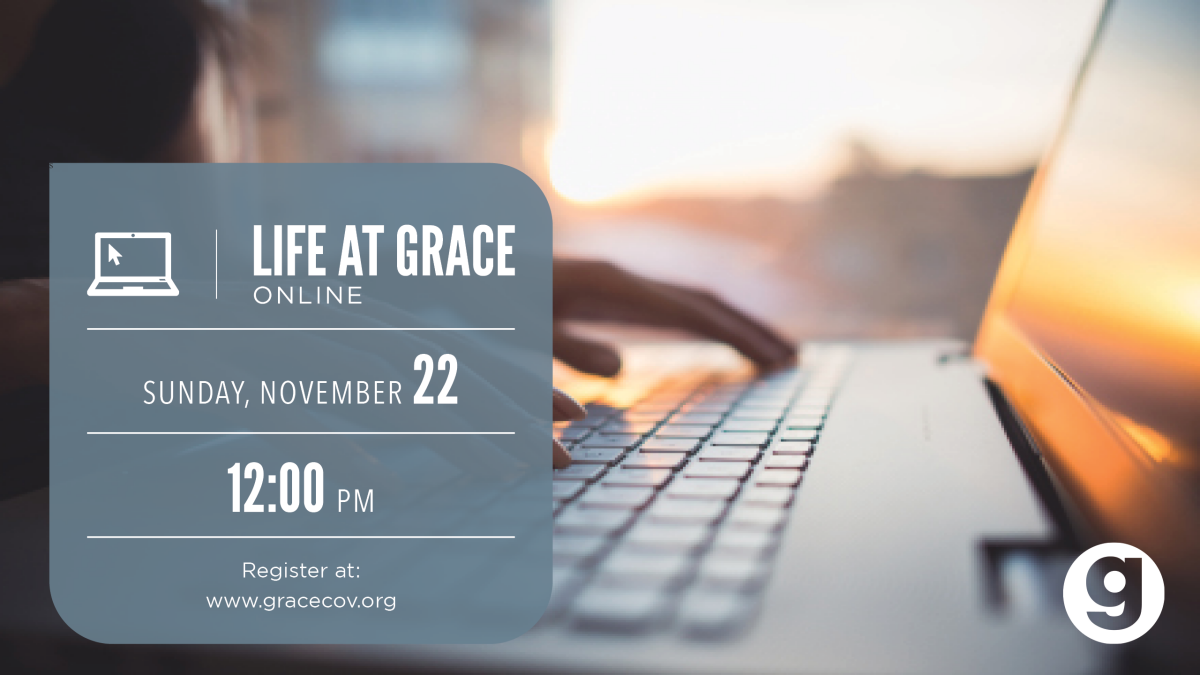 LIFE AT GRACE
ONLINE

SUNDAY, NOVEMBER 22

12:00 PM

Register at:
www.gracecov.org

g